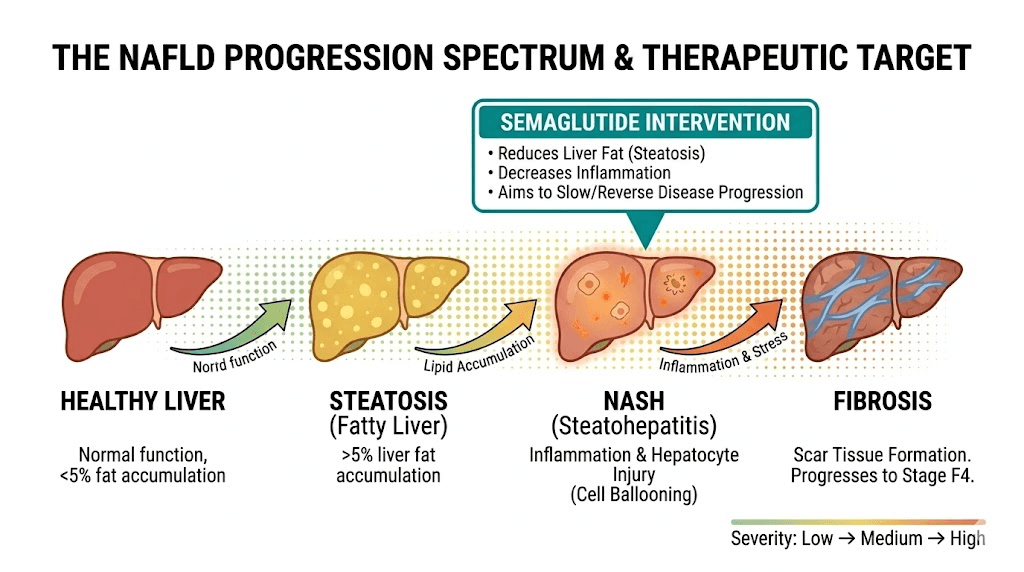 THE NAFLD PROGRESSION SPECTRUM & THERAPEUTIC TARGET

SEMAGLUTIDE INTERVENTION
• Reduces Liver Fat (Steatosis)
• Decreases Inflammation
• Aims to Slow/Reverse Disease Progression

Nortd function

Lipid Accumulation

Inflammation & Stress

HEALTHY LIVER

Normal function, <5% fat accumulation

STEATOSIS (Fatty Liver)

>5% liver fat accumulation

NASH (Steatohepatitis)

Inflammation & Hepatocyte Injury (Cell Ballooning)

FIBROSIS

Scar Tissue Formation. Progresses to Stage F4.

Severity: Low → Medium → High